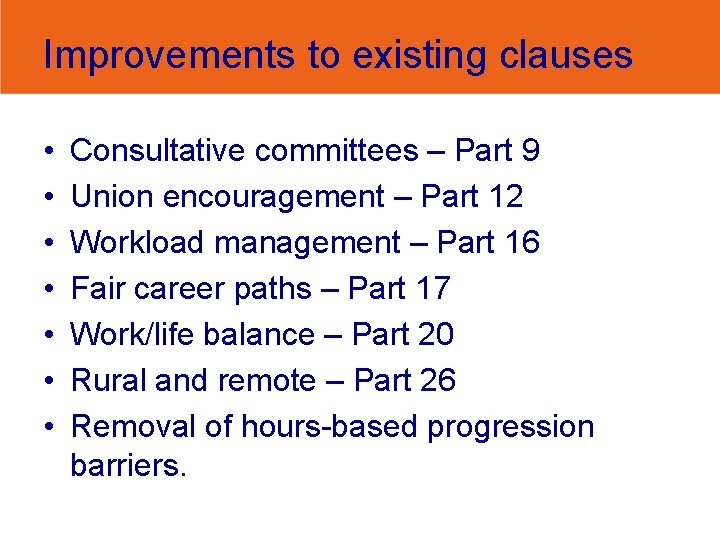 Improvements to existing clauses

• Consultative committees – Part 9
• Union encouragement – Part 12
• Workload management – Part 16
• Fair career paths – Part 17
• Work/life balance – Part 20
• Rural and remote – Part 26
• Removal of hours-based progression barriers.